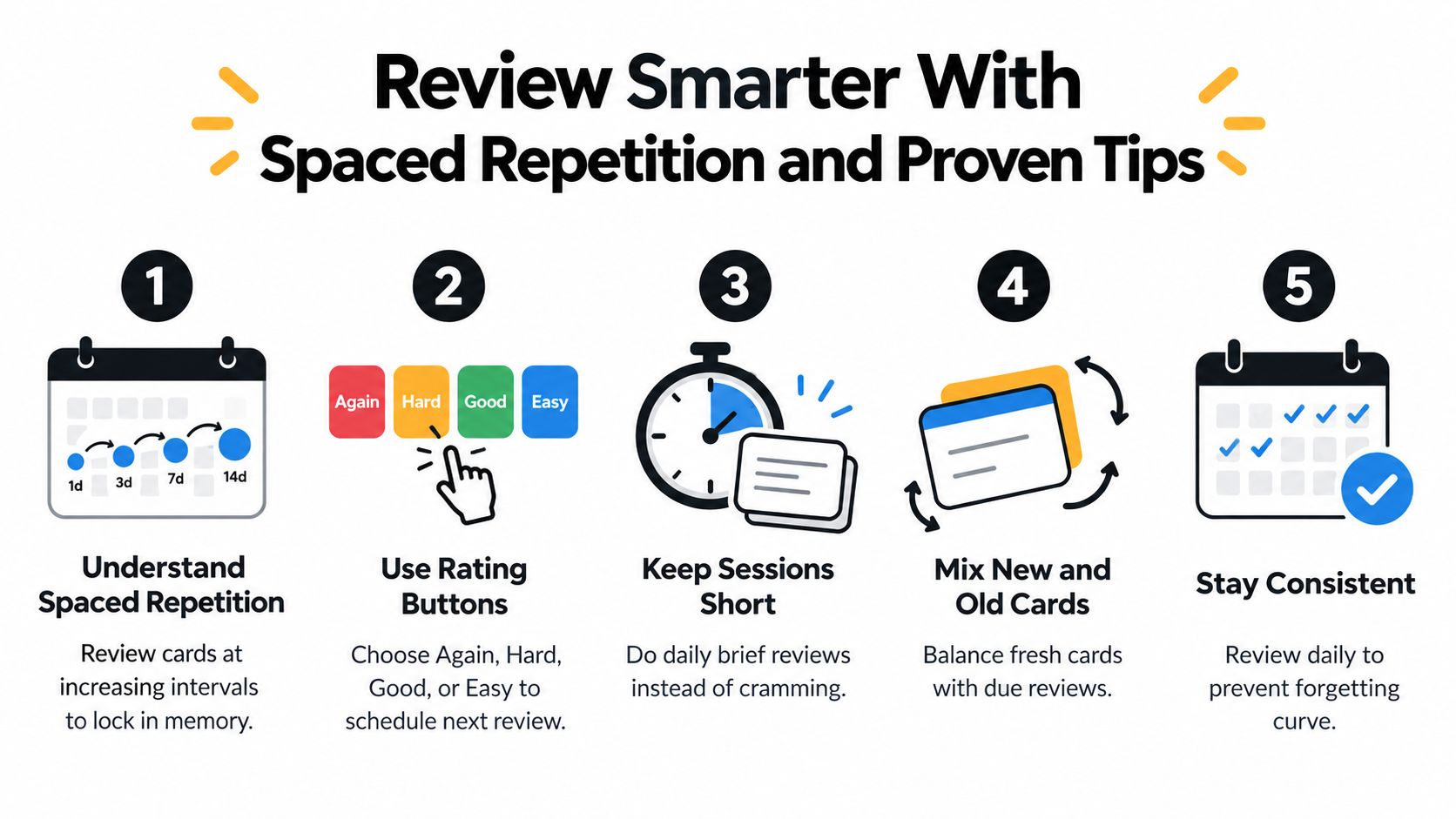 Review Smarter With
Spaced Repetition and Proven Tips

1

1d 3d 7d 14d

Understand Spaced Repetition

Review cards at increasing intervals to lock in memory.

2

Again Hard Good Easy

Use Rating Buttons

Choose Again, Hard, Good, or Easy to schedule next review.

3

Keep Sessions Short

Do daily brief reviews instead of cramming.

4

Mix New and Old Cards

Balance fresh cards with due reviews.

5

Stay Consistent

Review daily to prevent forgetting curve.